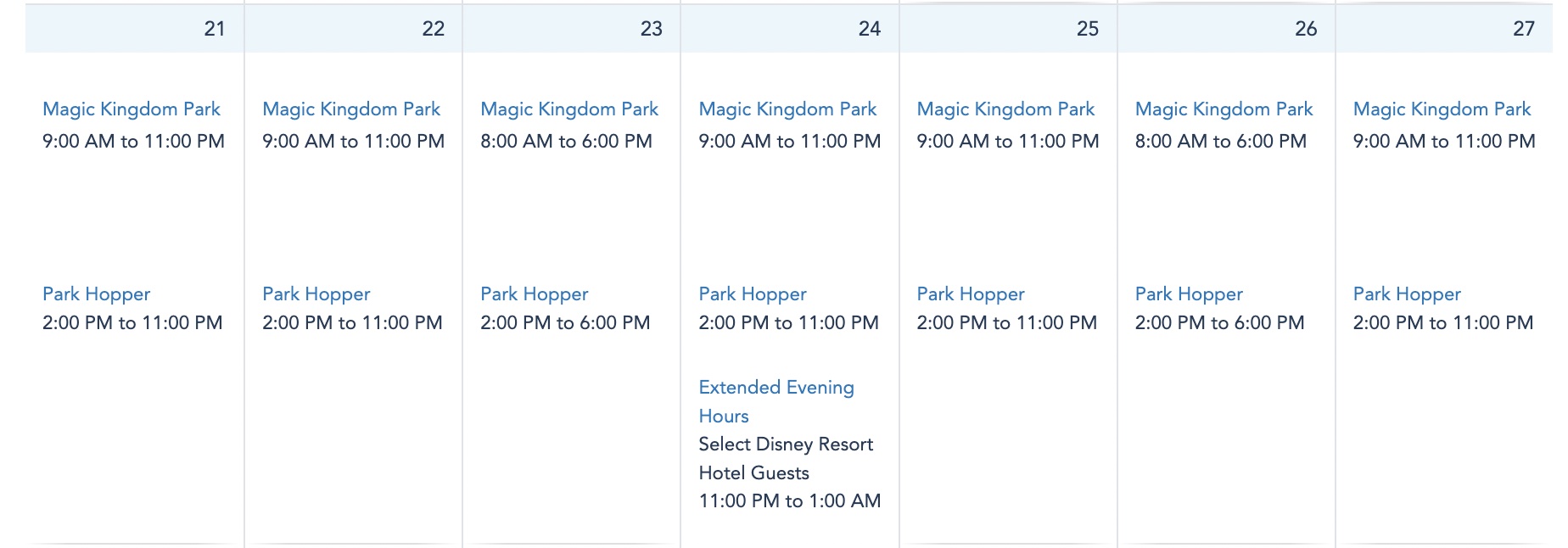 | 21 | 22 | 23 | 24 | 25 | 26 | 27 |
|---|---|---|---|---|---|---|
| Magic Kingdom Park 9:00 AM to 11:00 PM | Magic Kingdom Park 9:00 AM to 11:00 PM | Magic Kingdom Park 8:00 AM to 6:00 PM | Magic Kingdom Park 9:00 AM to 11:00 PM | Magic Kingdom Park 9:00 AM to 11:00 PM | Magic Kingdom Park 8:00 AM to 6:00 PM | Magic Kingdom Park 9:00 AM to 11:00 PM |
| Park Hopper 2:00 PM to 11:00 PM | Park Hopper 2:00 PM to 11:00 PM | Park Hopper 2:00 PM to 6:00 PM | Park Hopper 2:00 PM to 11:00 PM | Park Hopper 2:00 PM to 11:00 PM | Park Hopper 2:00 PM to 6:00 PM | Park Hopper 2:00 PM to 11:00 PM |
| | | | Extended Evening Hours Select Disney Resort Hotel Guests 11:00 PM to 1:00 AM | | | |